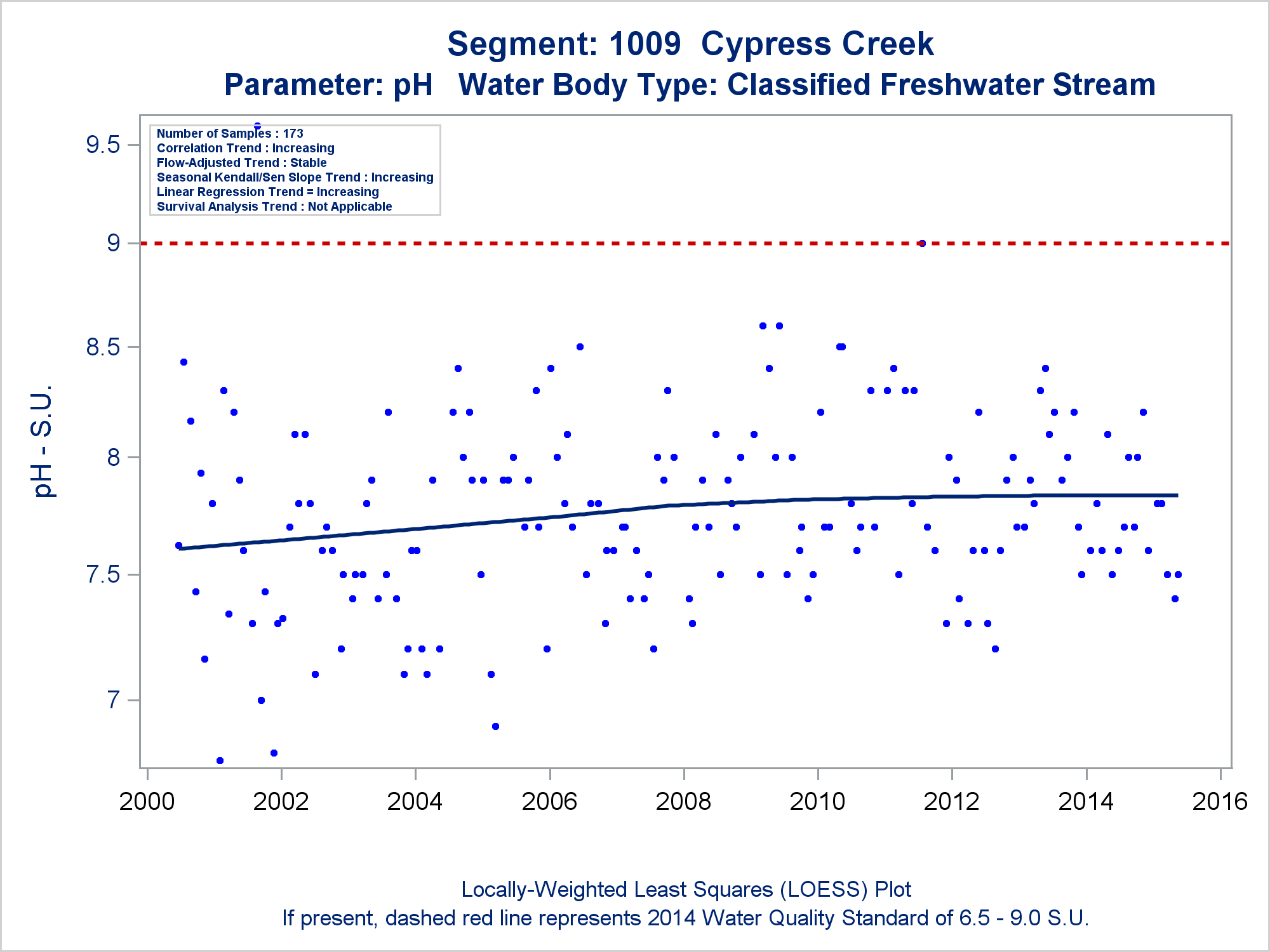 Segment: 1009 Cypress Creek
Parameter: pH Water Body Type: Classified Freshwater Stream

Number of Samples : 173
Correlation Trend : Increasing
Flow-Adjusted Trend : Stable
Seasonal Kendall/Sen Slope Trend : Increasing
Linear Regression Trend = Increasing
Survival Analysis Trend : Not Applicable

pH - S.U.

9.5
9
8.5
8
7.5
7

2000
2002
2004
2006
2008
2010
2012
2014
2016

Locally-Weighted Least Squares (LOESS) Plot
If present, dashed red line represents 2014 Water Quality Standard of 6.5 - 9.0 S.U.